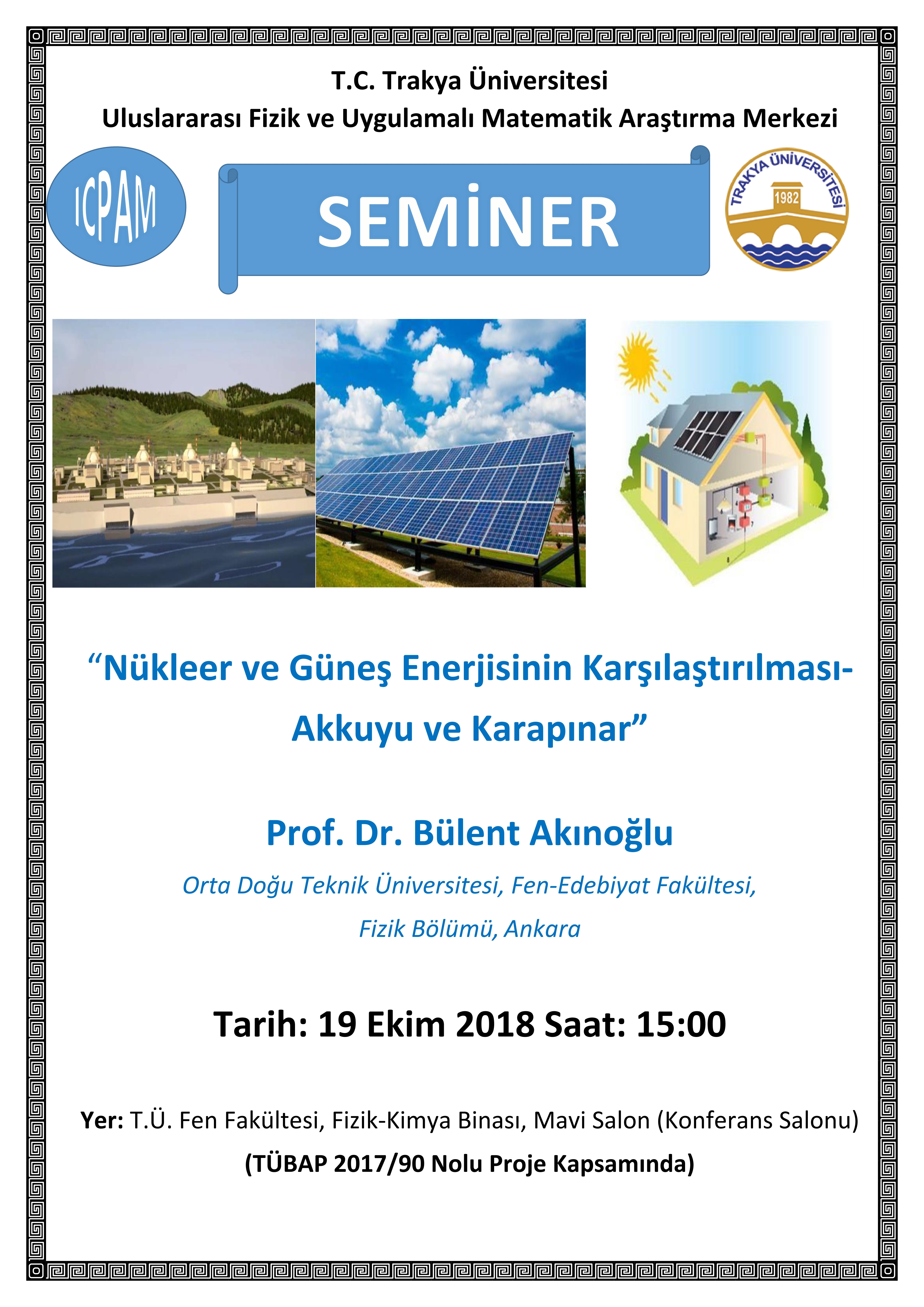 T.C. Trakya Üniversitesi
Uluslararası Fizik ve Uygulamalı Matematik Araştırma Merkezi

ICPAM

SEMİNER

TRAKYA ÜNİVERSİTESİ
1982

“Nükleer ve Güneş Enerjisinin Karşılaştırılması- Akkuyu ve Karapınar”

Prof. Dr. Bülent Akınoğlu

Orta Doğu Teknik Üniversitesi, Fen-Edebiyat Fakültesi, Fizik Bölümü, Ankara

Tarih: 19 Ekim 2018 Saat: 15:00

Yer: T.Ü. Fen Fakültesi, Fizik-Kimya Binası, Mavi Salon (Konferans Salonu)

(TÜBAP 2017/90 Nolu Proje Kapsamında)